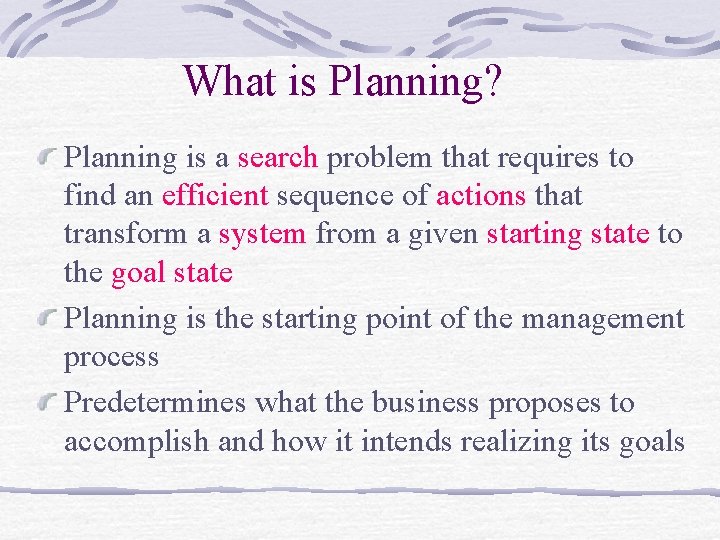 What is Planning?

Planning is a search problem that requires to find an efficient sequence of actions that transform a system from a given starting state to the goal state

Planning is the starting point of the management process

Predetermines what the business proposes to accomplish and how it intends realizing its goals